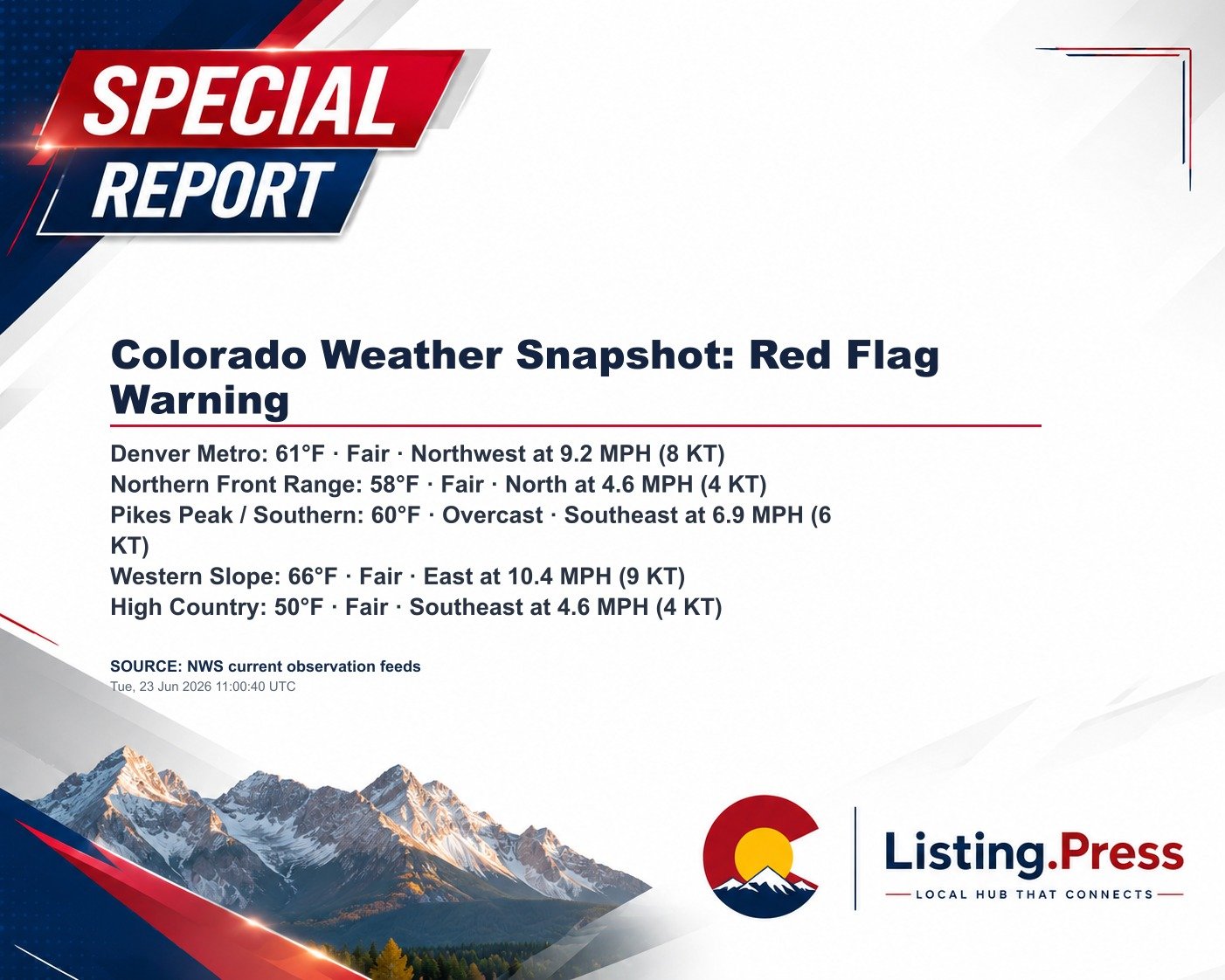 SPECIAL REPORT

Colorado Weather Snapshot: Red Flag Warning

Denver Metro: 61°F · Fair · Northwest at 9.2 MPH (8 KT)
Northern Front Range: 58°F · Fair · North at 4.6 MPH (4 KT)
Pikes Peak / Southern: 60°F · Overcast · Southeast at 6.9 MPH (6 KT)
Western Slope: 66°F · Fair · East at 10.4 MPH (9 KT)
High Country: 50°F · Fair · Southeast at 4.6 MPH (4 KT)

SOURCE: NWS current observation feeds
Tue, 23 Jun 2026 11:00:40 UTC

Listing.Press
LOCAL HUB THAT CONNECTS